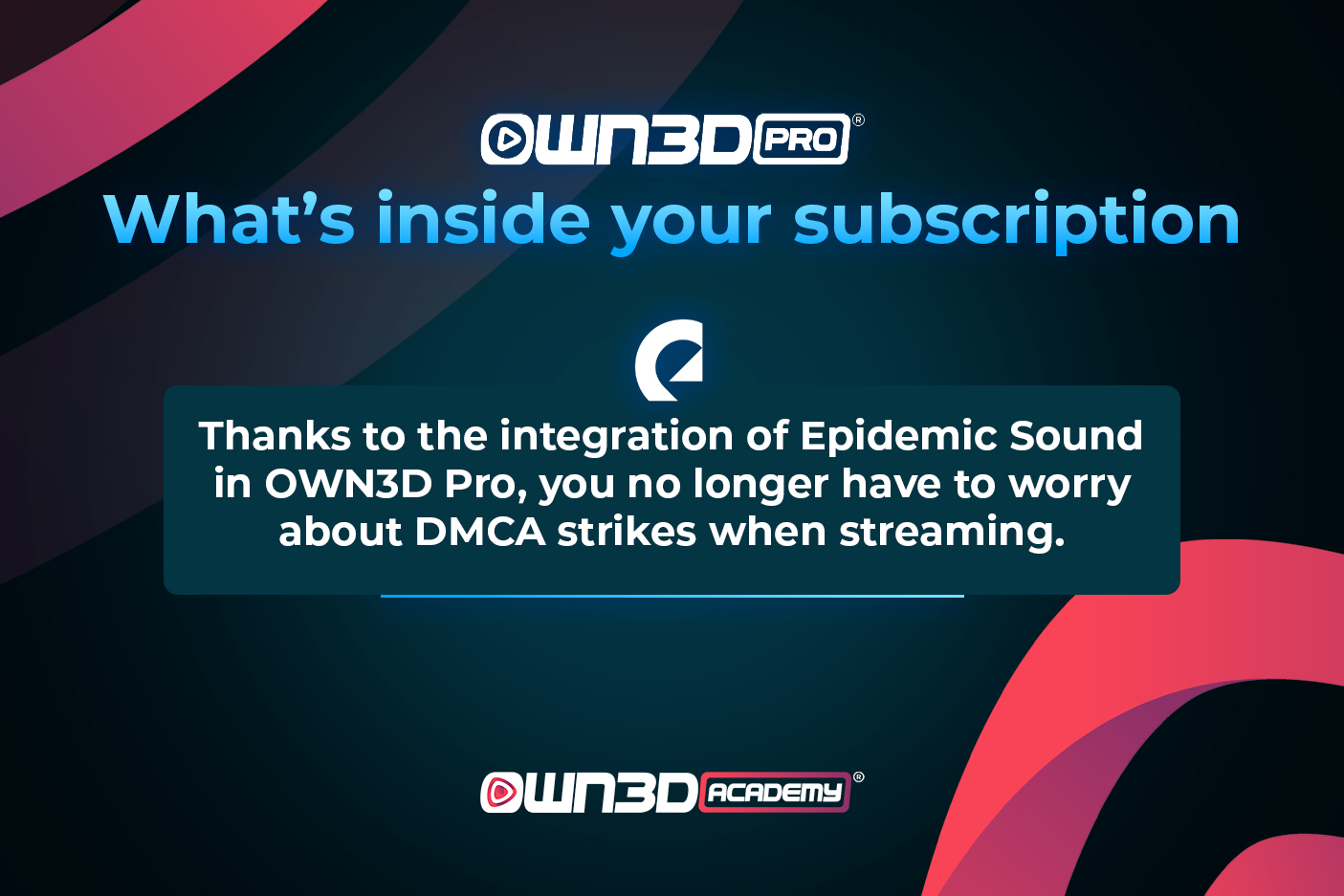 OWN3D PRO®

What's inside your subscription

Thanks to the integration of Epidemic Sound in OWN3D Pro, you no longer have to worry about DMCA strikes when streaming.

OWN3D ACADEMY®